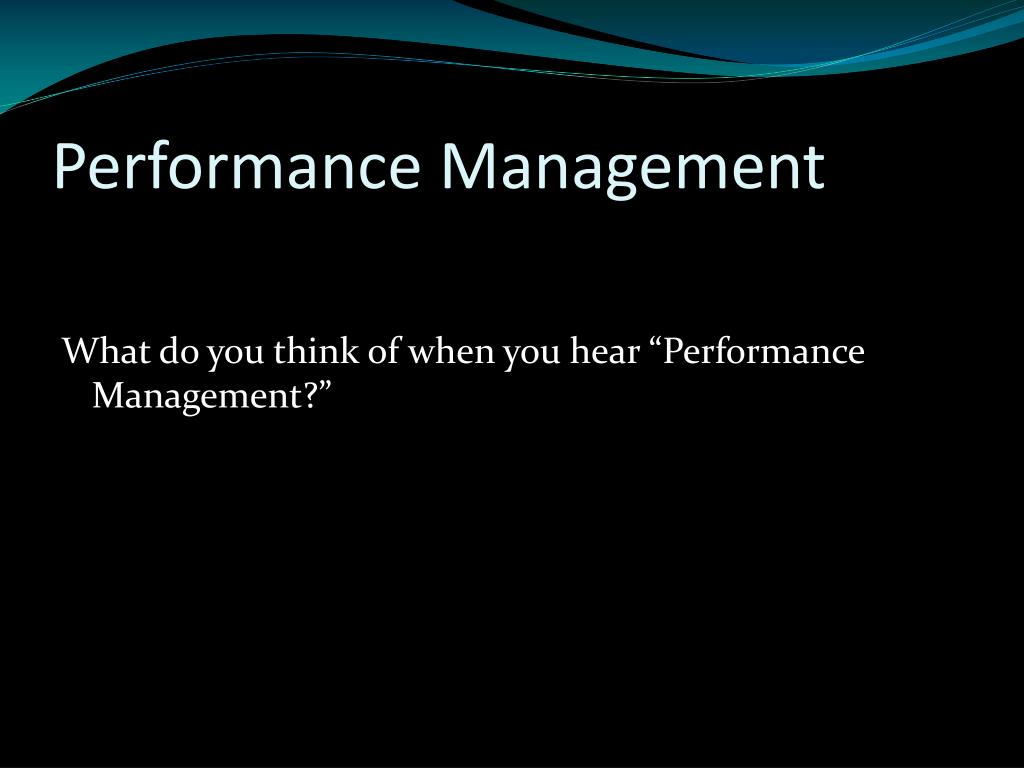 Performance Management

What do you think of when you hear “Performance Management?”